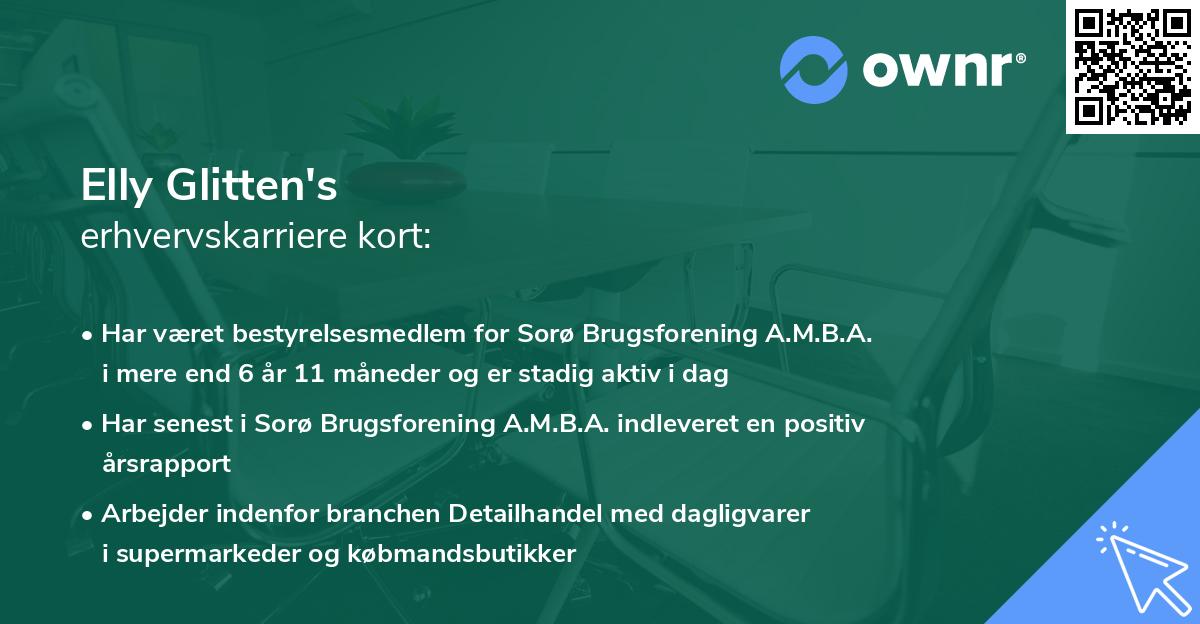 ownr®

Elly Glitten's
erhvervskarriere kort:

• Har været bestyrelsesmedlem for Sorø Brugsforening A.M.B.A. i mere end 6 år 11 måneder og er stadig aktiv i dag

• Har senest i Sorø Brugsforening A.M.B.A. indleveret en positiv årsrapport

• Arbejder indenfor branchen Detailhandel med dagligvarer i supermarkeder og købmandsbutikker